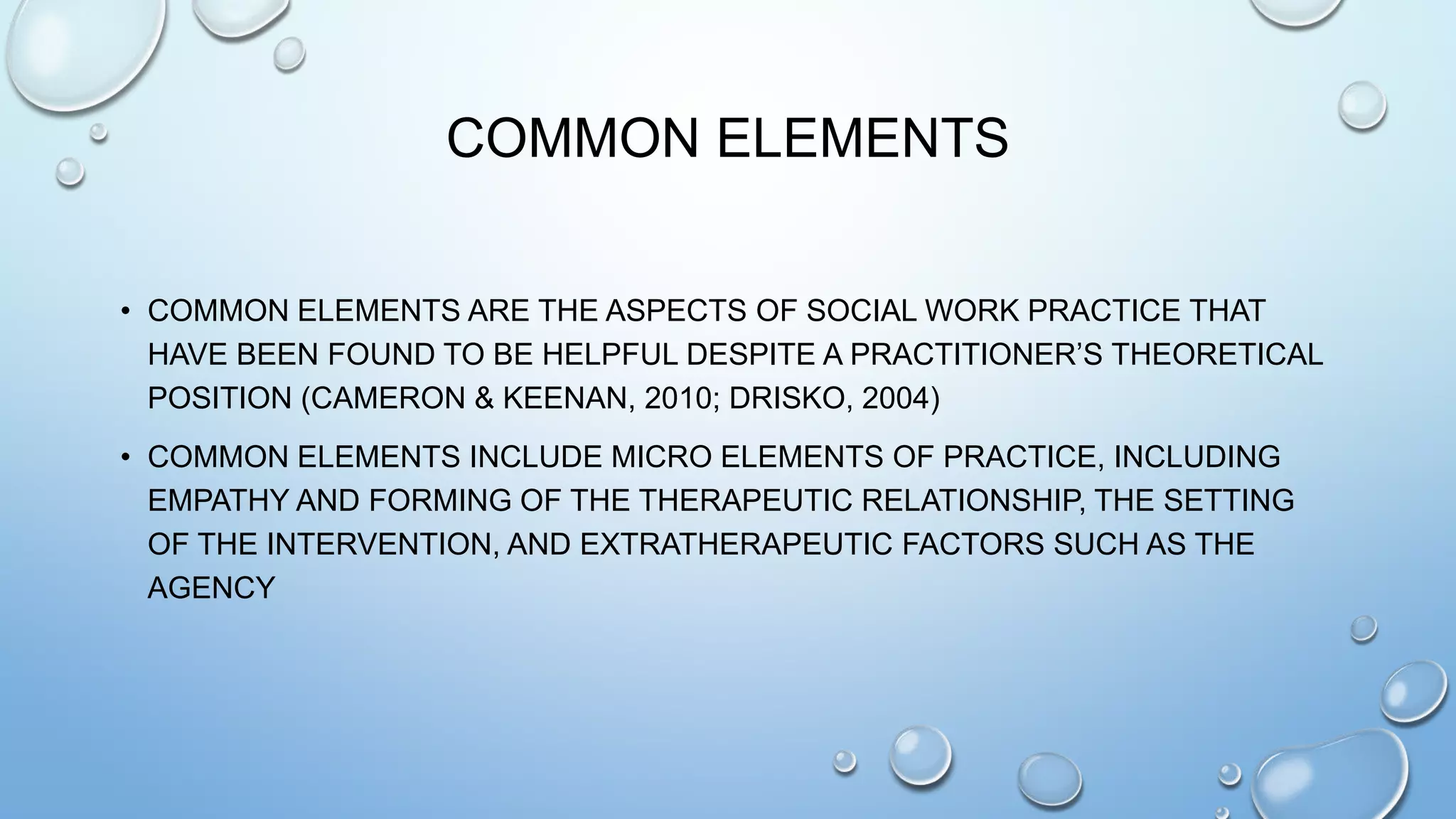 COMMON ELEMENTS

• COMMON ELEMENTS ARE THE ASPECTS OF SOCIAL WORK PRACTICE THAT HAVE BEEN FOUND TO BE HELPFUL DESPITE A PRACTITIONER'S THEORETICAL POSITION (CAMERON & KEENAN, 2010; DRISKO, 2004)

• COMMON ELEMENTS INCLUDE MICRO ELEMENTS OF PRACTICE, INCLUDING EMPATHY AND FORMING OF THE THERAPEUTIC RELATIONSHIP, THE SETTING OF THE INTERVENTION, AND EXTRATHERAPEUTIC FACTORS SUCH AS THE AGENCY